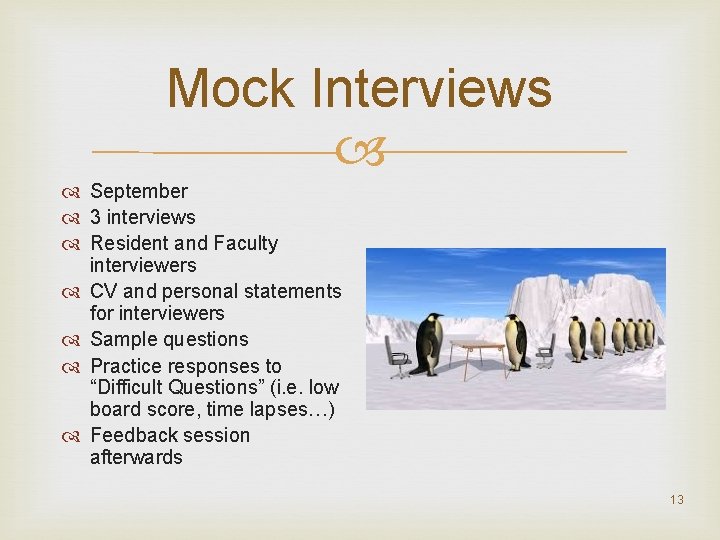 Mock Interviews

September
3 interviews
Resident and Faculty interviewers
CV and personal statements for interviewers
Sample questions
Practice responses to “Difficult Questions” (i.e. low board score, time lapses…)
Feedback session afterwards

13